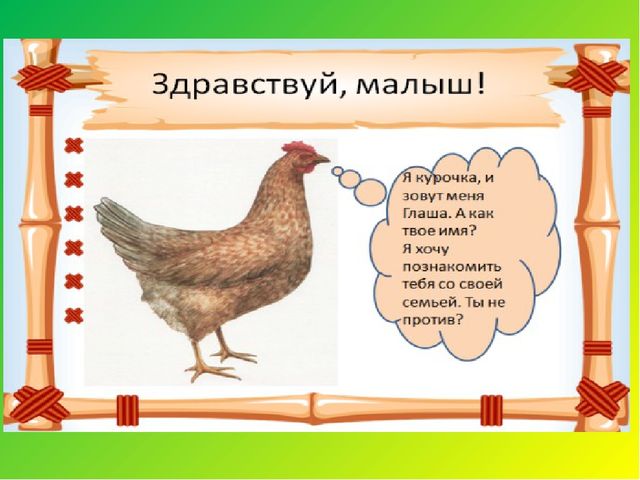 Здравствуй, малыш!

Я курочка, и зовут меня Глаша. А как твое имя? Я хочу познакомить тебя со своей семьей. Ты не против?